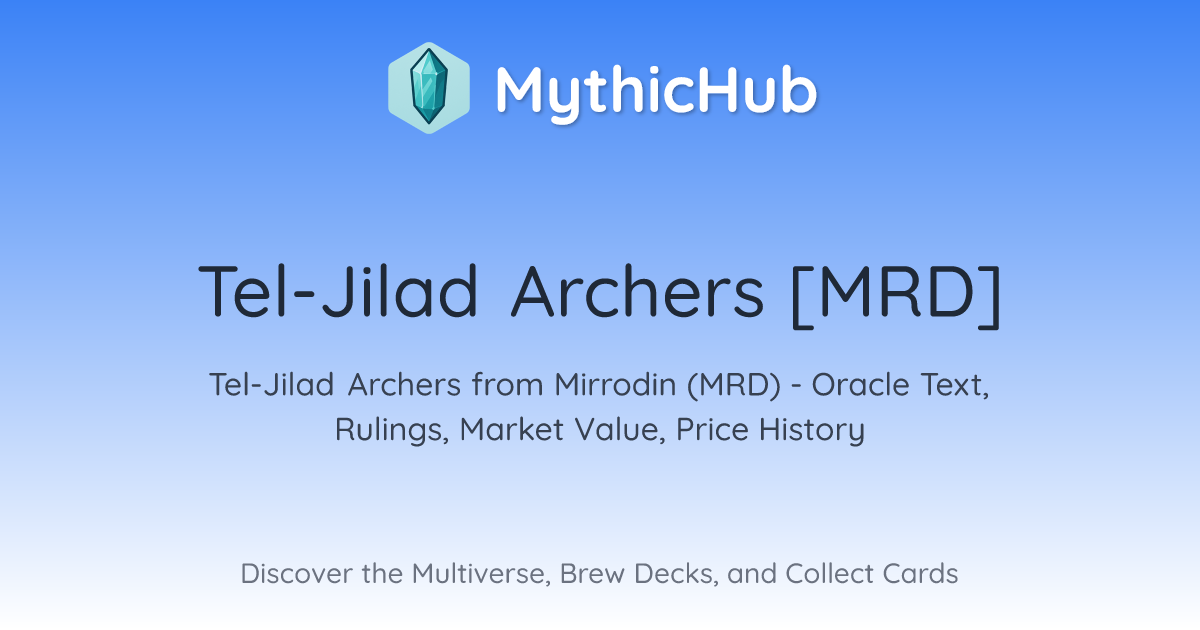 MythicHub

Tel-Jilad Archers [MRD]

Tel-Jilad Archers from Mirrodin (MRD) - Oracle Text, Rulings, Market Value, Price History

Discover the Multiverse, Brew Decks, and Collect Cards